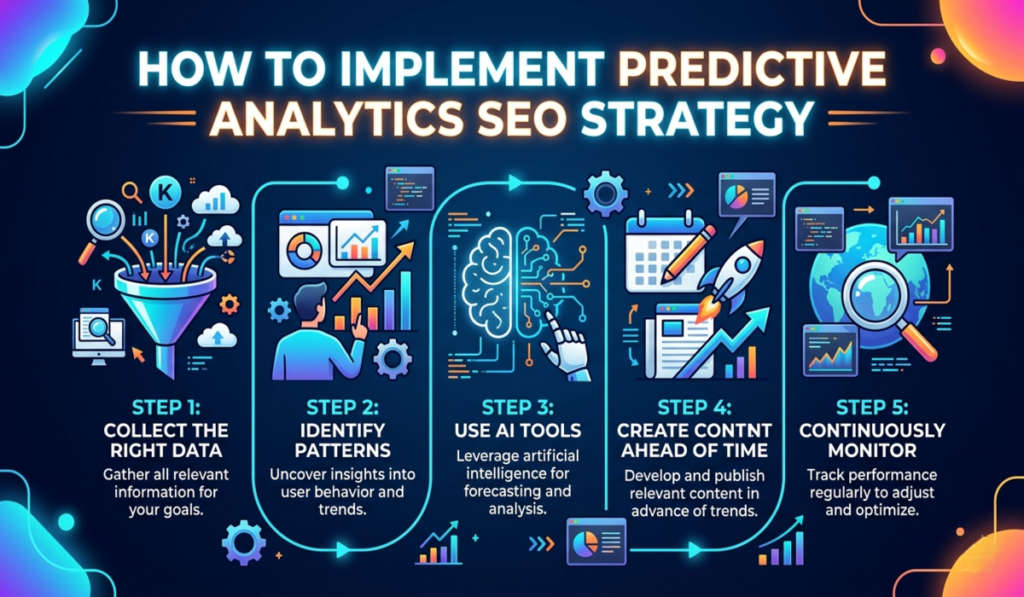 HOW TO IMPLEMENT PREDICTIVE ANALYTICS SEO STRATEGY

K

K

K

STEP 1:
COLLECT THE RIGHT DATA
Gather all relevant information for your goals.

STEP 2:
IDENTIFY PATTERNS
Uncover insights into user behavior and trends.

STEP 3:
USE AI TOOLS
Leverage artificial intelligence for forecasting and analysis.

STEP 4:
CREATE CONTNT AHEAD OF TIME
Develop and publish relevant content in advance of trends.

STEP 5:
CONTINUOUSLY MONITOR
Track performance regularly to adjust and optimize.